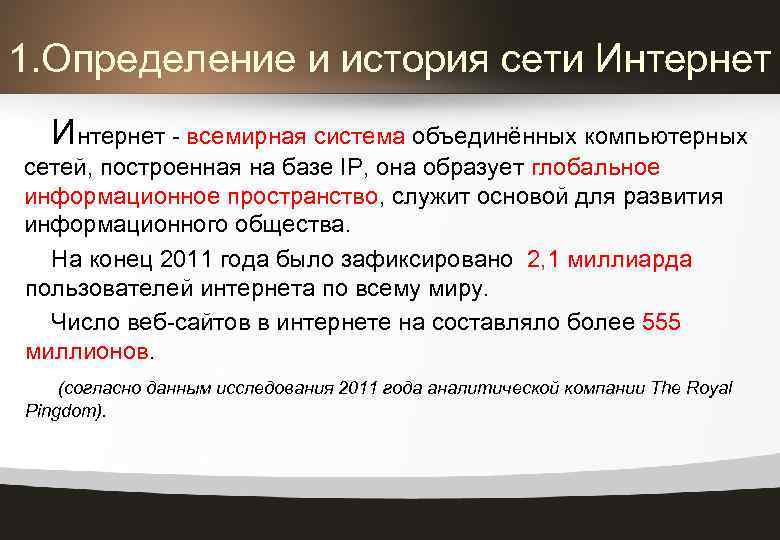 1.Определение и история сети Интернет

Интернет - всемирная система объединённых компьютерных сетей, построенная на базе IP, она образует глобальное информационное пространство, служит основой для развития информационного общества.

На конец 2011 года было зафиксировано 2,1 миллиарда пользователей интернета по всему миру.

Число веб-сайтов в интернете на составляло более 555 миллионов.

(согласно данным исследования 2011 года аналитической компании The Royal Pingdom).